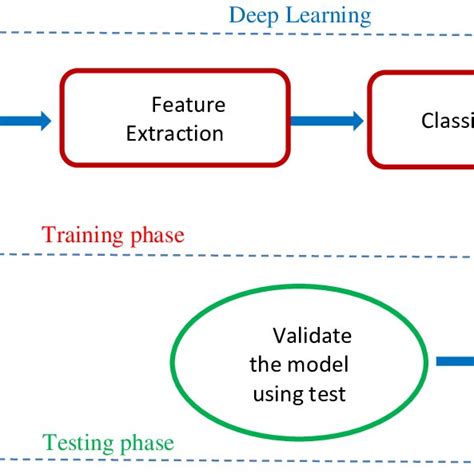 Deep Learning

Feature Extraction

Classi

Training phase

Validate the model using test

Testing phase